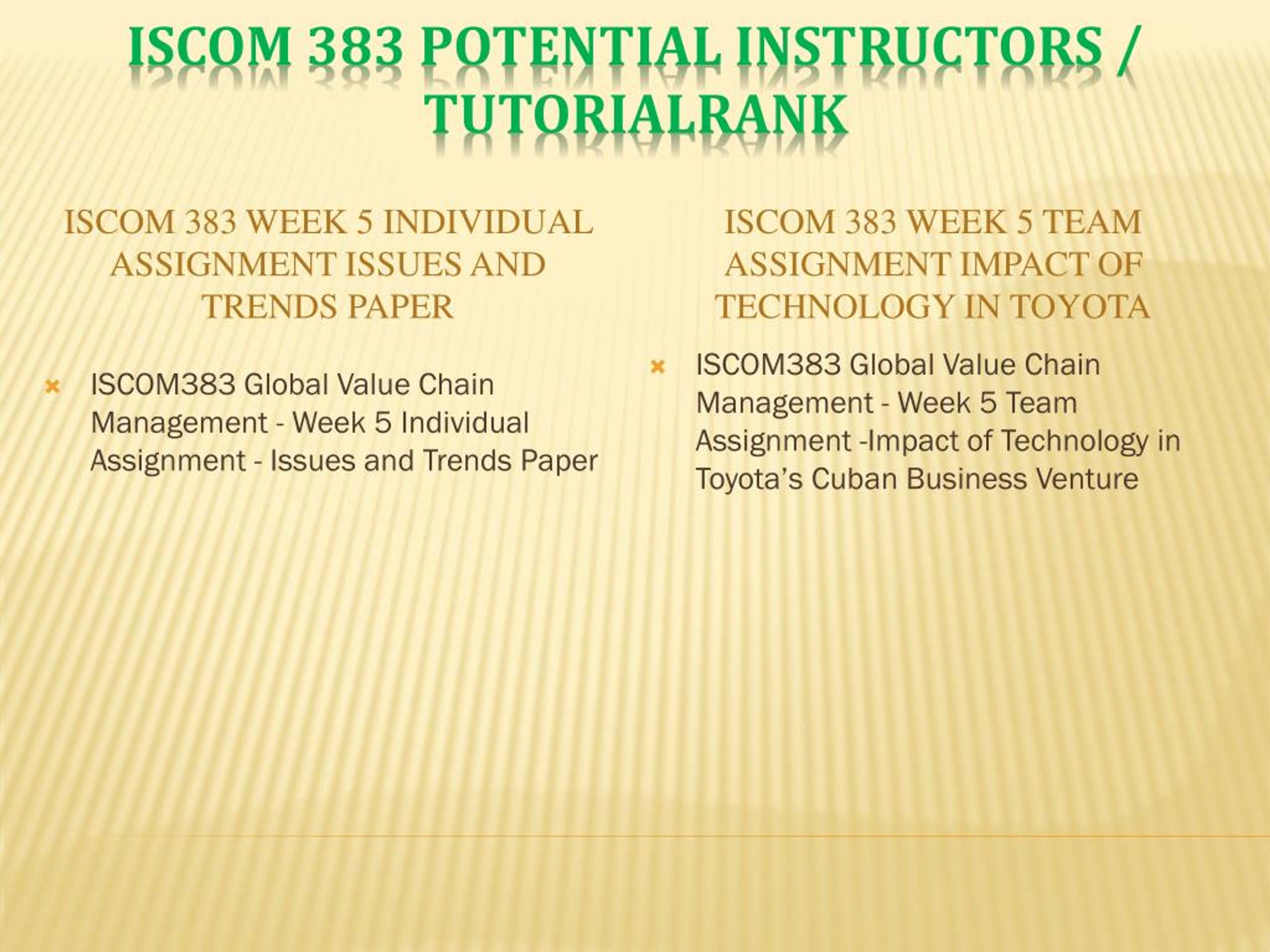 ISCOM 383 POTENTIAL INSTRUCTORS / TUTORIALRANK

ISCOM 383 WEEK 5 INDIVIDUAL ASSIGNMENT ISSUES AND TRENDS PAPER

ISCOM383 Global Value Chain Management - Week 5 Individual Assignment - Issues and Trends Paper

ISCOM 383 WEEK 5 TEAM ASSIGNMENT IMPACT OF TECHNOLOGY IN TOYOTA

ISCOM383 Global Value Chain Management - Week 5 Team Assignment -Impact of Technology in Toyota's Cuban Business Venture